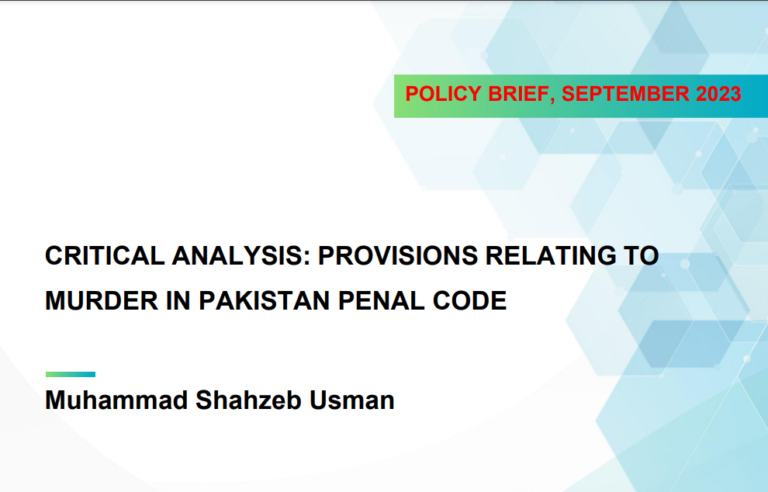 POLICY BRIEF, SEPTEMBER 2023

CRITICAL ANALYSIS: PROVISIONS RELATING TO MURDER IN PAKISTAN PENAL CODE

Muhammad Shahzeb Usman